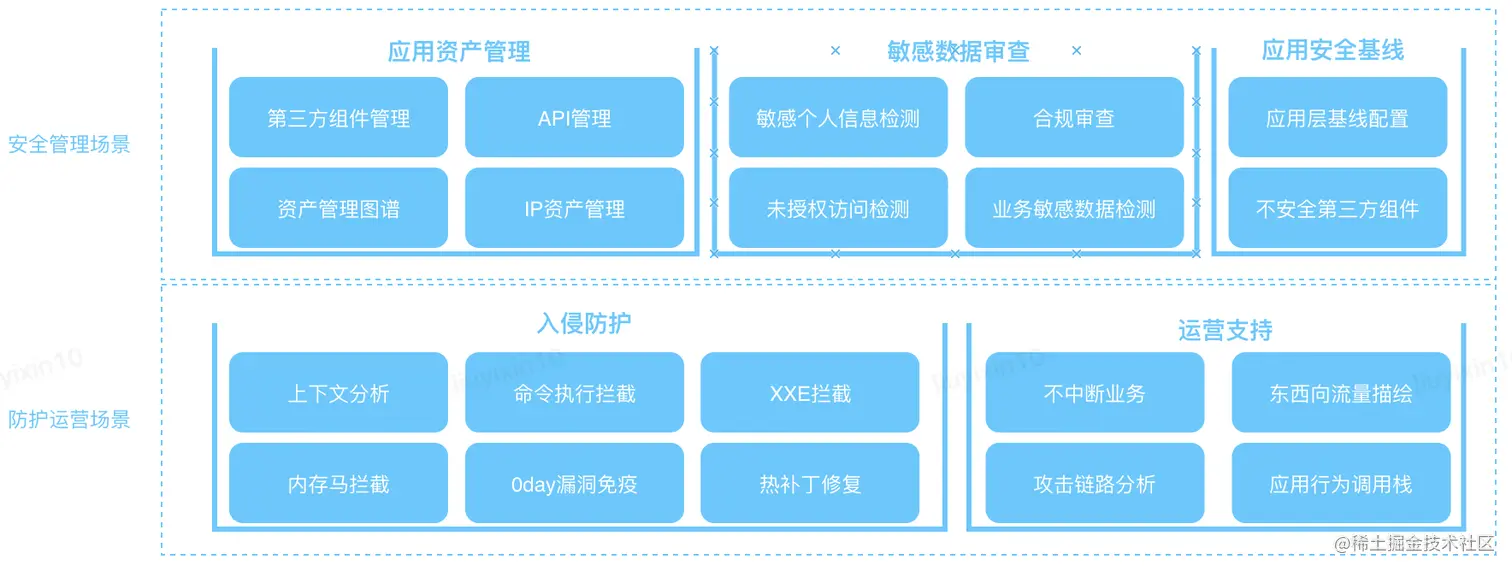 安全管理场景

应用资产管理

第三方组件管理

API管理

资产管理图谱

IP资产管理

敏感数据审查

敏感个人信息检测

合规审查

未授权访问检测

业务敏感数据检测

应用安全基线

应用层基线配置

不安全第三方组件

防护运营场景

入侵防护

上下文分析

命令执行拦截

XXE拦截

内存马拦截

0day漏洞免疫

热补丁修复

运营支持

不中断业务

东西向流量描绘

攻击链路分析

应用行为调用栈

@稀土掘金技术社区